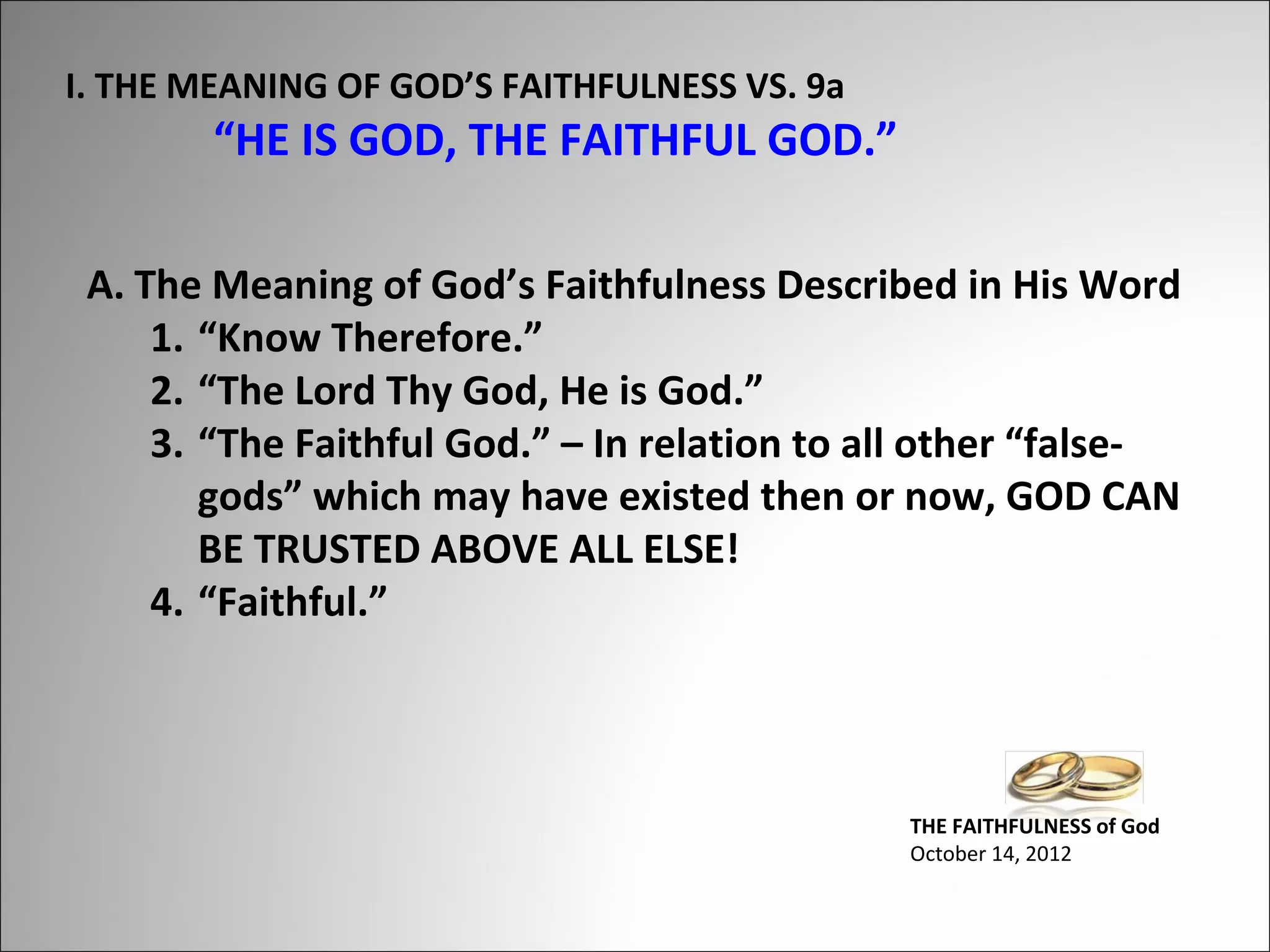 I. THE MEANING OF GOD’S FAITHFULNESS VS. 9a

“HE IS GOD, THE FAITHFUL GOD.”

A. The Meaning of God’s Faithfulness Described in His Word

1. “Know Therefore.”
2. “The Lord Thy God, He is God.”
3. “The Faithful God.” – In relation to all other “false-gods” which may have existed then or now, GOD CAN BE TRUSTED ABOVE ALL ELSE!
4. “Faithful.”

THE FAITHFULNESS of God
October 14, 2012